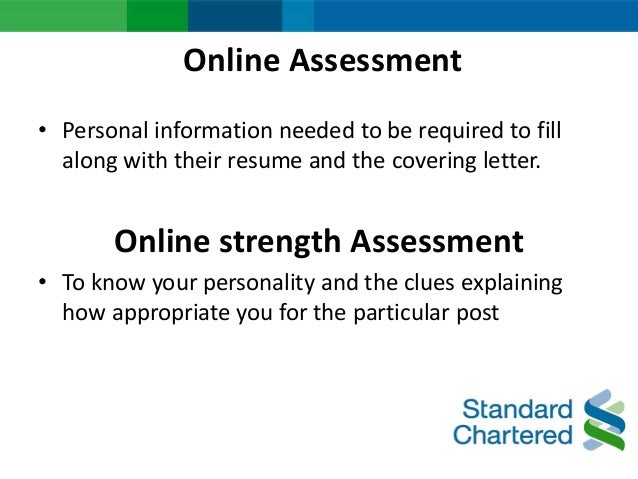 Online Assessment

• Personal information needed to be required to fill along with their resume and the covering letter.

Online strength Assessment

• To know your personality and the clues explaining how appropriate you for the particular post

Standard Chartered